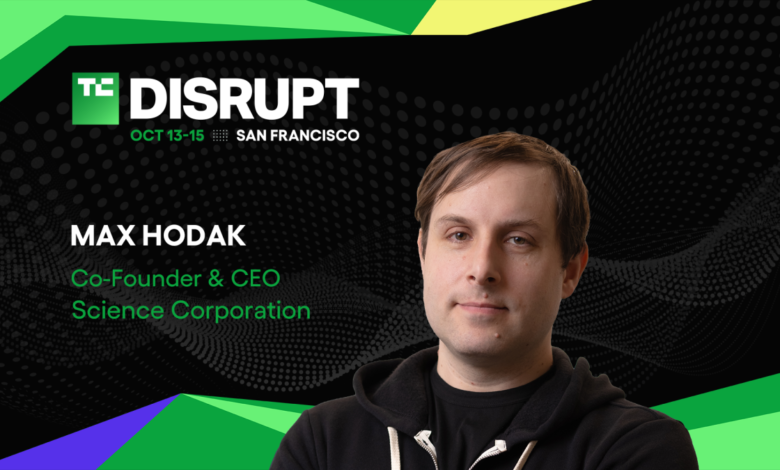 TC DISRUPT
OCT 13-15 SAN FRANCISCO

MAX HODAK
Co-Founder & CEO
Science Corporation